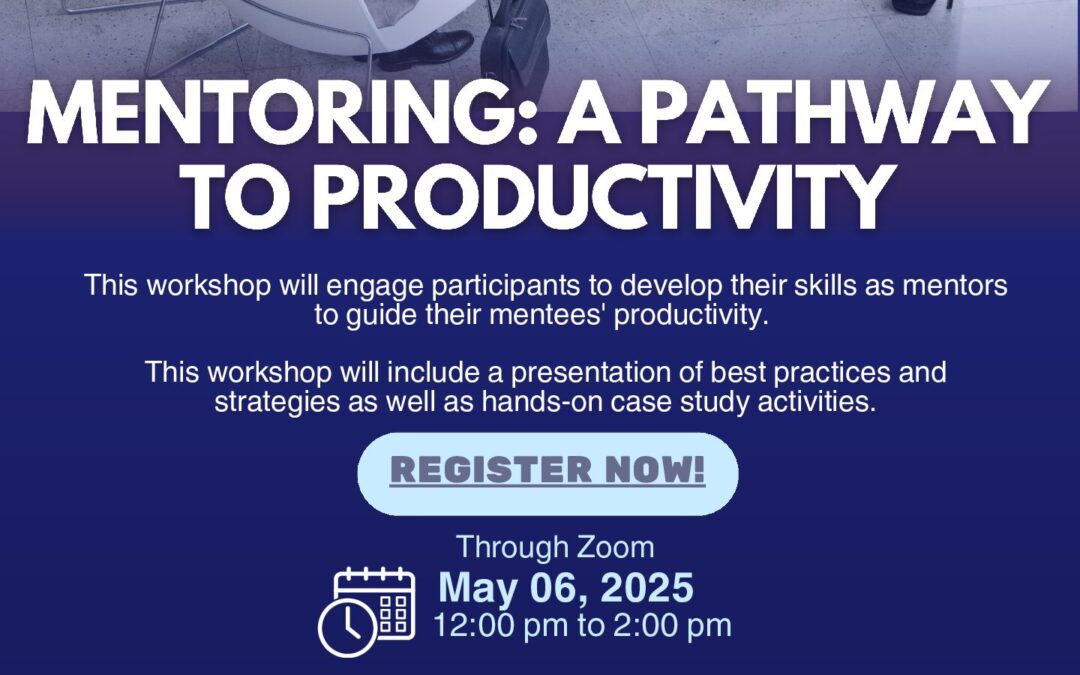 MENTORING: A PATHWAY TO PRODUCTIVITY

This workshop will engage participants to develop their skills as mentors to guide their mentees' productivity.

This workshop will include a presentation of best practices and strategies as well as hands-on case study activities.

REGISTER NOW!

Through Zoom

May 06, 2025

12:00 pm to 2:00 pm